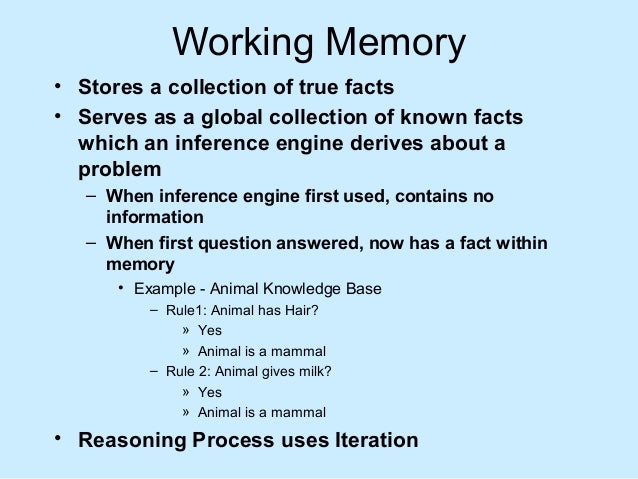 Working Memory

• Stores a collection of true facts
• Serves as a global collection of known facts which an inference engine derives about a problem
– When inference engine first used, contains no information
– When first question answered, now has a fact within memory
• Example - Animal Knowledge Base
– Rule1: Animal has Hair?
» Yes
» Animal is a mammal
– Rule 2: Animal gives milk?
» Yes
» Animal is a mammal
• Reasoning Process uses Iteration